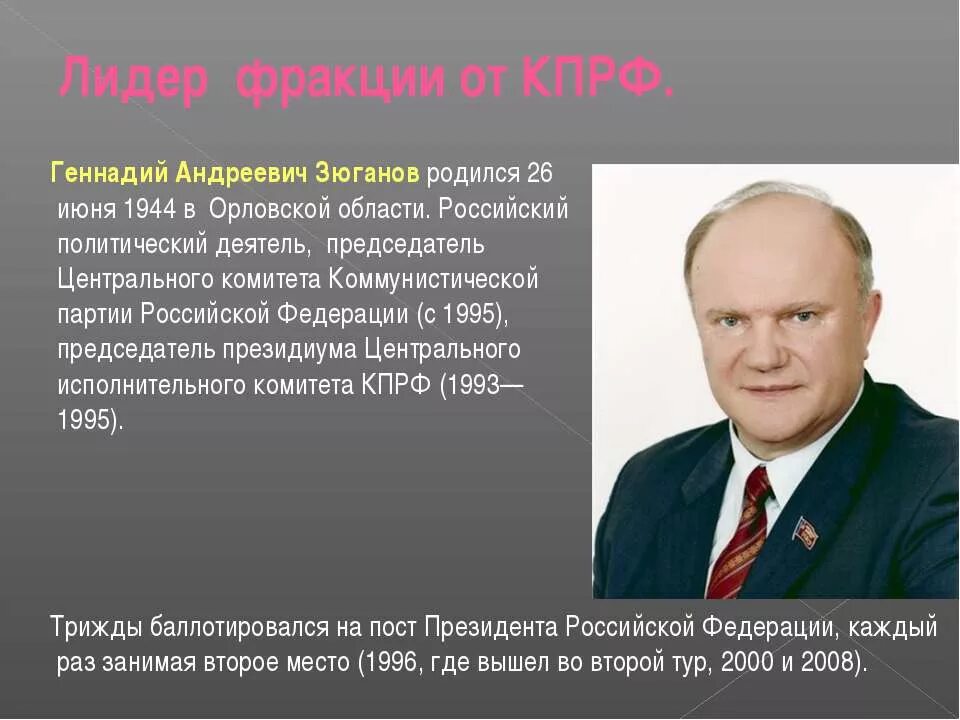 Лидер фракции от КПРФ.

Геннадий Андреевич Зюганов родился 26 июня 1944 в Орловской области. Российский политический деятель, председатель Центрального комитета Коммунистической партии Российской Федерации (с 1995), председатель президиума Центрального исполнительного комитета КПРФ (1993—1995).

Трижды баллотировался на пост Президента Российской Федерации, каждый раз занимая второе место (1996, где вышел во второй тур, 2000 и 2008).